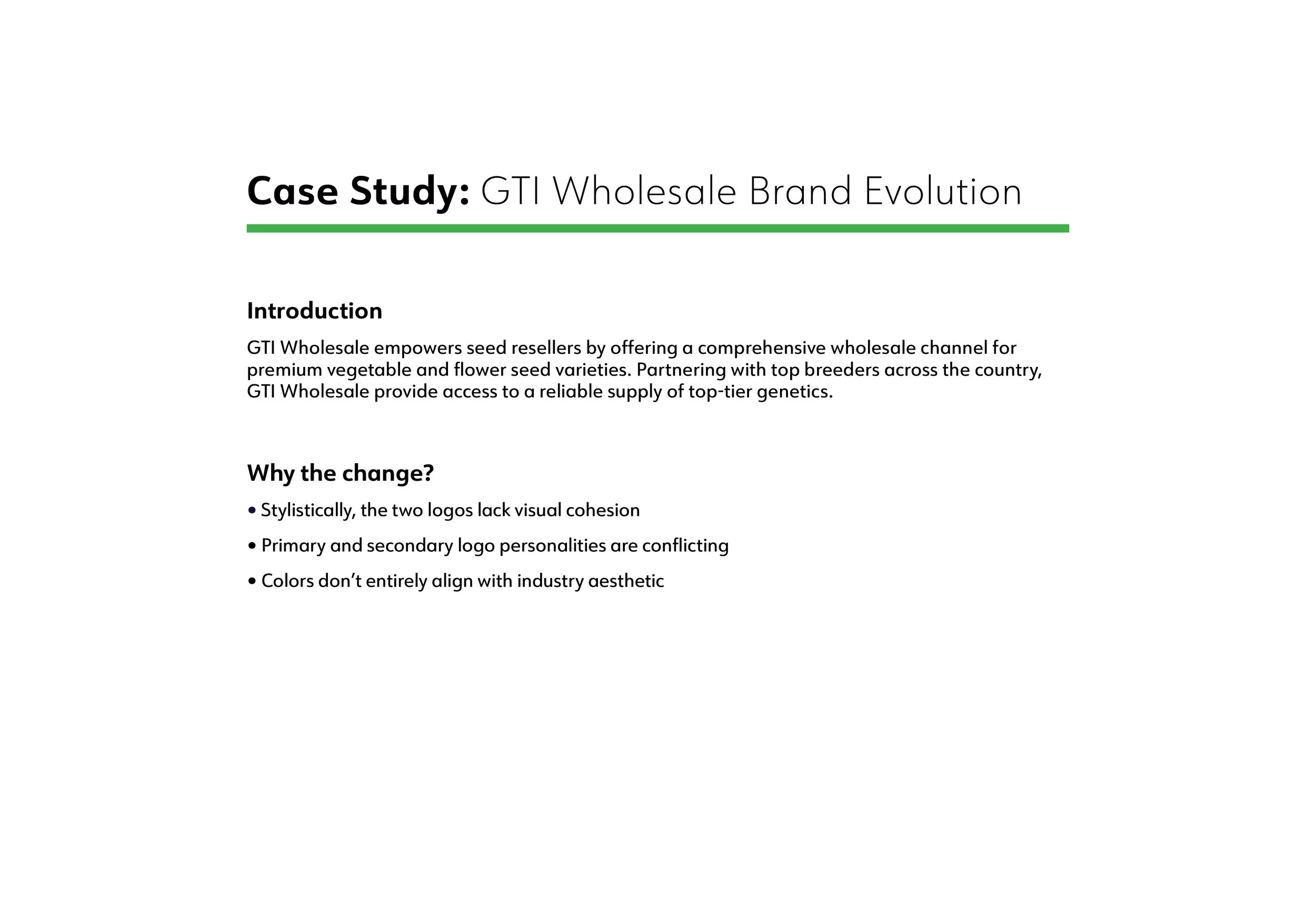 Case Study: GTI Wholesale Brand Evolution

Introduction

GTI Wholesale empowers seed resellers by offering a comprehensive wholesale channel for premium vegetable and flower seed varieties. Partnering with top breeders across the country, GTI Wholesale provide access to a reliable supply of top-tier genetics.

Why the change?

• Stylistically, the two logos lack visual cohesion

• Primary and secondary logo personalities are conflicting

• Colors don’t entirely align with industry aesthetic